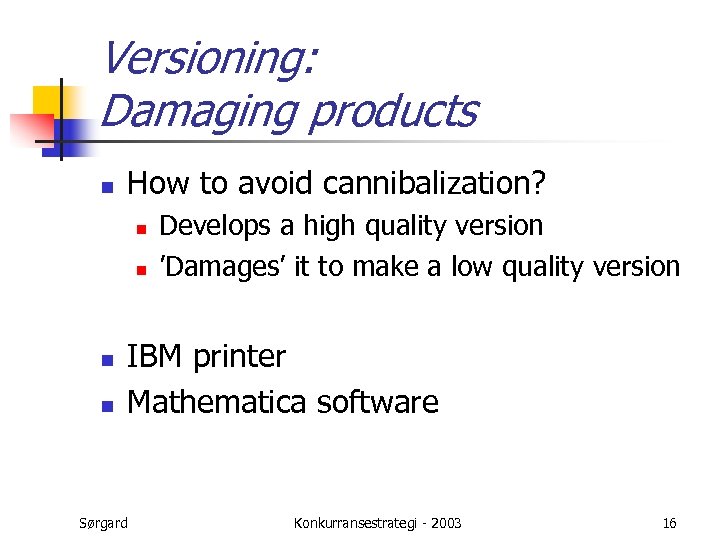 Versioning:
Damaging products

How to avoid cannibalization?
Develops a high quality version
'Damages' it to make a low quality version

IBM printer
Mathematica software

Sørgard Konkurransestrategi - 2003 16